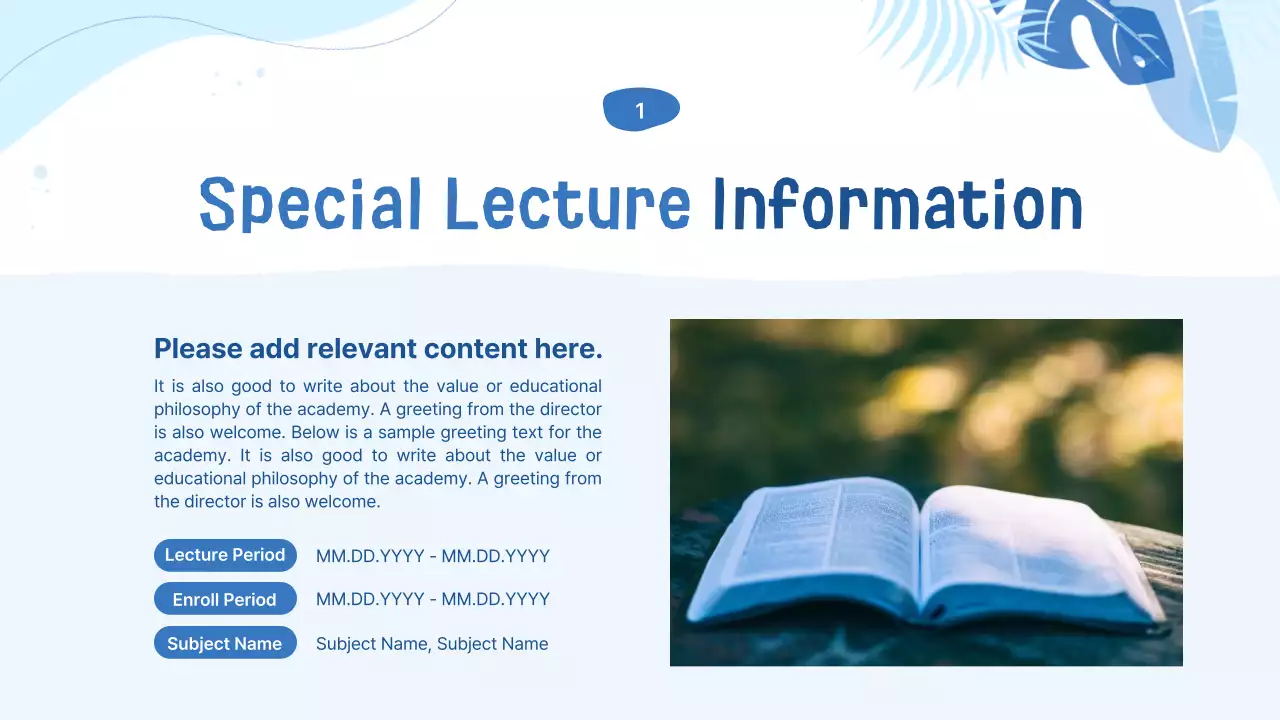 1

Special Lecture Information

Please add relevant content here.

It is also good to write about the value or educational philosophy of the academy. A greeting from the director is also welcome. Below is a sample greeting text for the academy. It is also good to write about the value or educational philosophy of the academy. A greeting from the director is also welcome.

Lecture Period MM.DD.YYYY - MM.DD.YYYY

Enroll Period MM.DD.YYYY - MM.DD.YYYY

Subject Name Subject Name, Subject Name